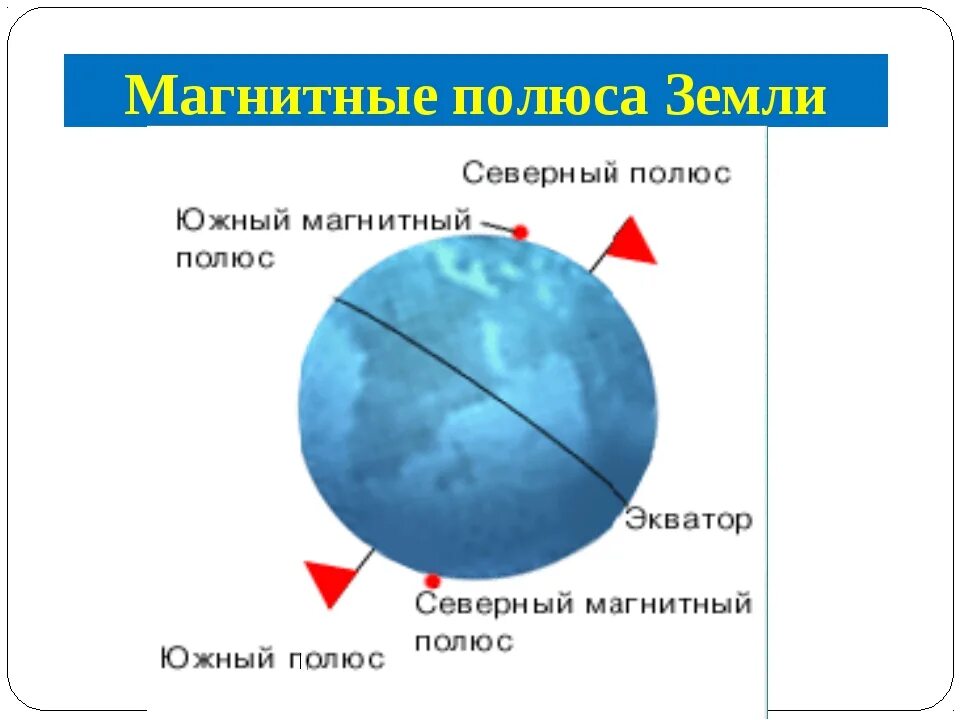 Магнитные полюса Земли

Северный полюс

Южный магнитный полюс

Экватор

Северный магнитный полюс

Южный полюс